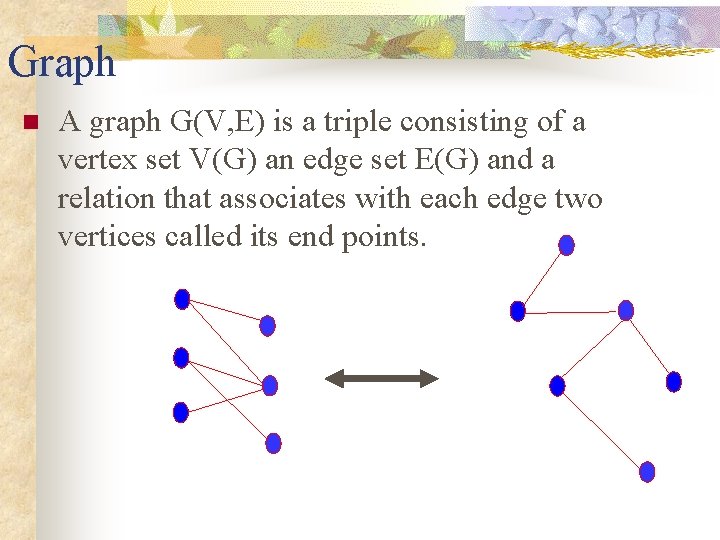 Graph

A graph G(V,E) is a triple consisting of a vertex set V(G) an edge set E(G) and a relation that associates with each edge two vertices called its end points.